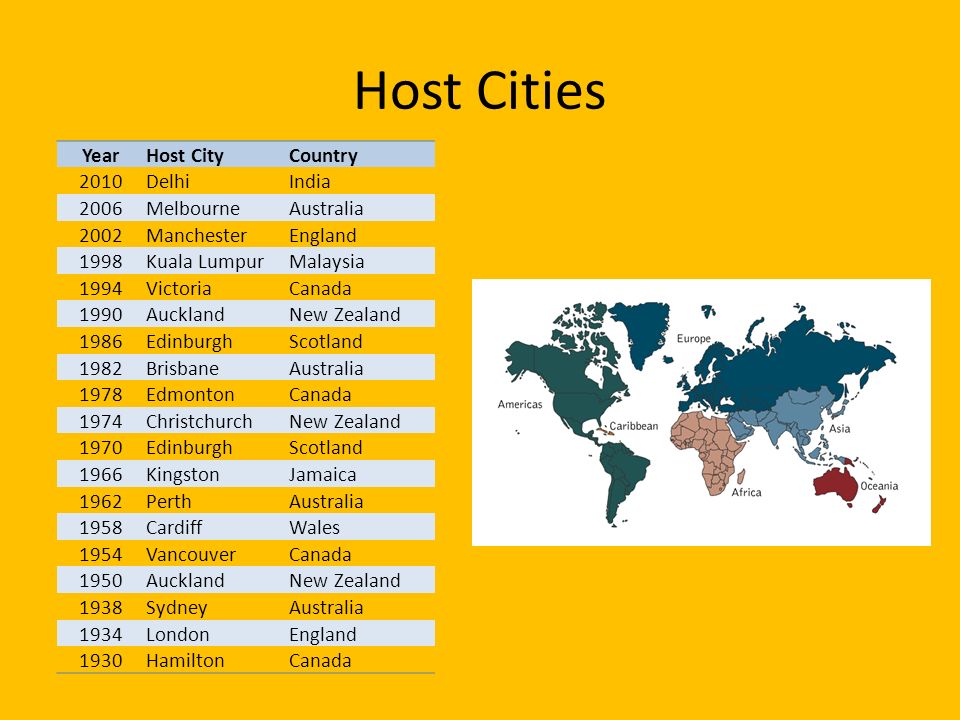 Host Cities

| Year | Host City | Country |
|---|---|---|
| 2010 | Delhi | India |
| 2006 | Melbourne | Australia |
| 2002 | Manchester | England |
| 1998 | Kuala Lumpur | Malaysia |
| 1994 | Victoria | Canada |
| 1990 | Auckland | New Zealand |
| 1986 | Edinburgh | Scotland |
| 1982 | Brisbane | Australia |
| 1978 | Edmonton | Canada |
| 1974 | Christchurch | New Zealand |
| 1970 | Edinburgh | Scotland |
| 1966 | Kingston | Jamaica |
| 1962 | Perth | Australia |
| 1958 | Cardiff | Wales |
| 1954 | Vancouver | Canada |
| 1950 | Auckland | New Zealand |
| 1938 | Sydney | Australia |
| 1934 | London | England |
| 1930 | Hamilton | Canada |

Europe
Americas
Caribbean
Asia
Africa
Oceania